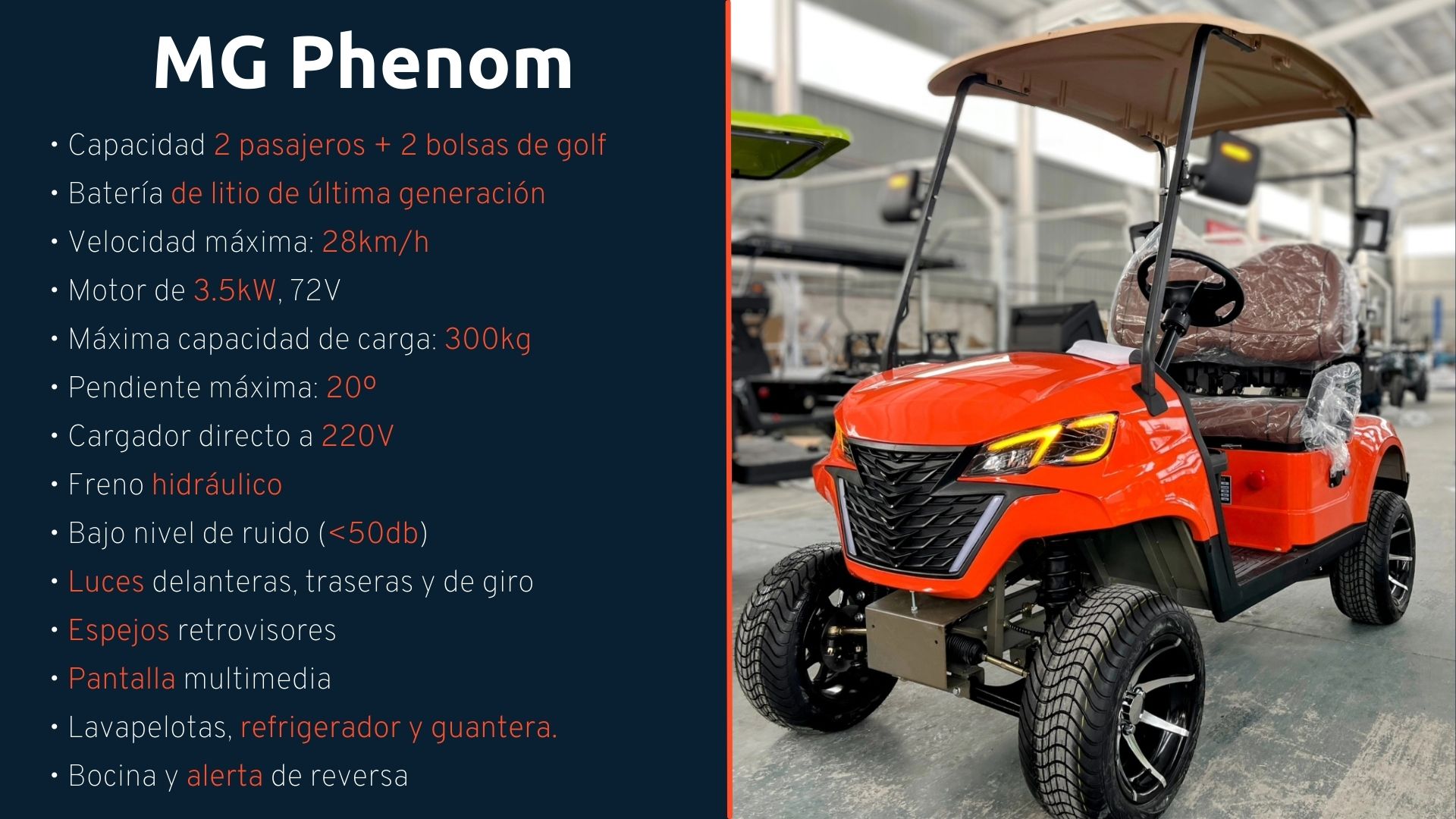 MG Phenom

• Capacidad 2 pasajeros + 2 bolsas de golf
• Batería de litio de última generación
• Velocidad máxima: 28km/h
• Motor de 3.5kW, 72V
• Máxima capacidad de carga: 300kg
• Pendiente máxima: 20º
• Cargador directo a 220V
• Freno hidráulico
• Bajo nivel de ruido (<50db)
• Luces delanteras, traseras y de giro
• Espejos retrovisores
• Pantalla multimedia
• Lavapelotas, refrigerador y guantera.
• Bocina y alerta de reversa